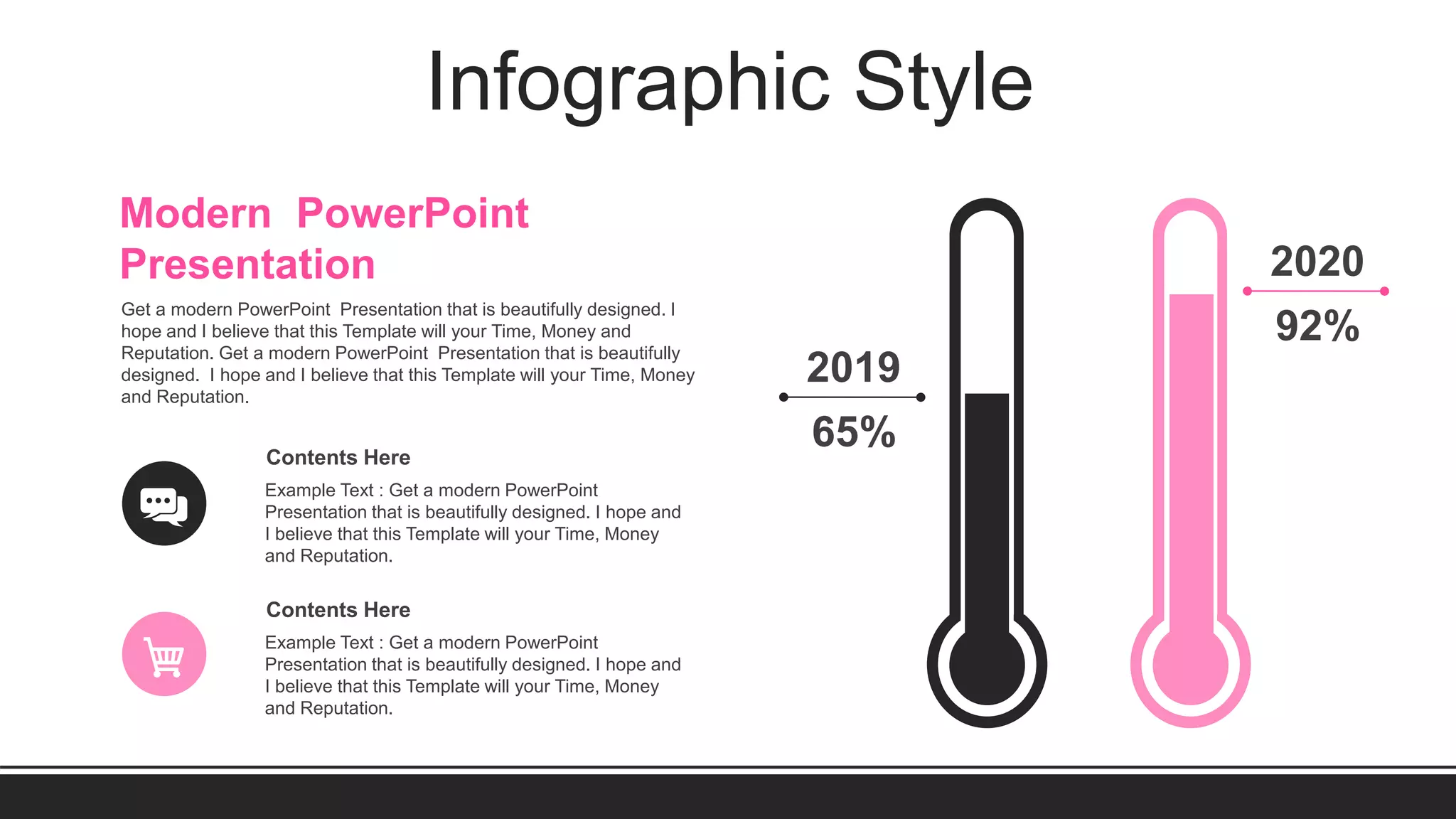 Infographic Style

Modern PowerPoint Presentation

Get a modern PowerPoint Presentation that is beautifully designed. I hope and I believe that this Template will your Time, Money and Reputation. Get a modern PowerPoint Presentation that is beautifully designed. I hope and I believe that this Template will your Time, Money and Reputation.

Contents Here

Example Text : Get a modern PowerPoint Presentation that is beautifully designed. I hope and I believe that this Template will your Time, Money and Reputation.

Contents Here

Example Text : Get a modern PowerPoint Presentation that is beautifully designed. I hope and I believe that this Template will your Time, Money and Reputation.

2019

65%

2020

92%